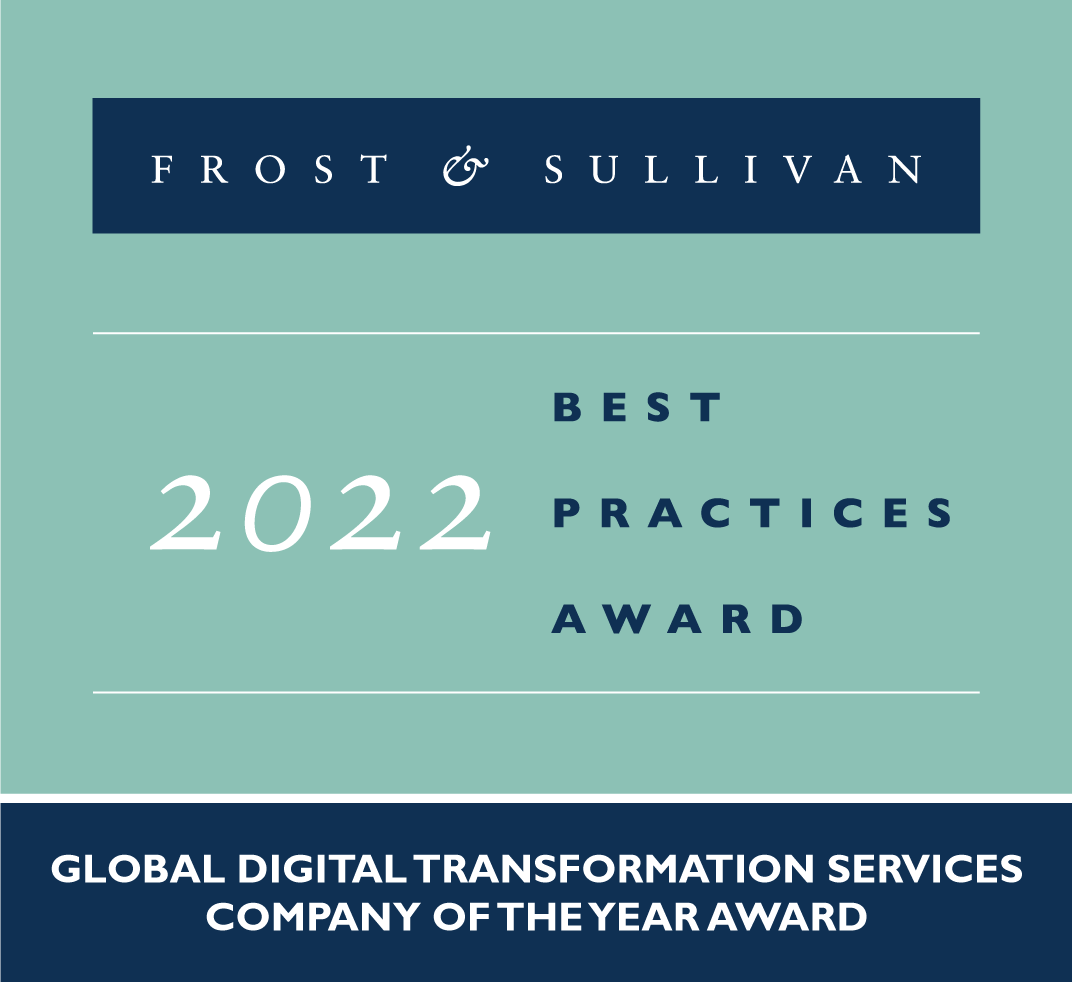 FROST & SULLIVAN

2022 BEST PRACTICES AWARD

GLOBAL DIGITAL TRANSFORMATION SERVICES COMPANY OF THE YEAR AWARD